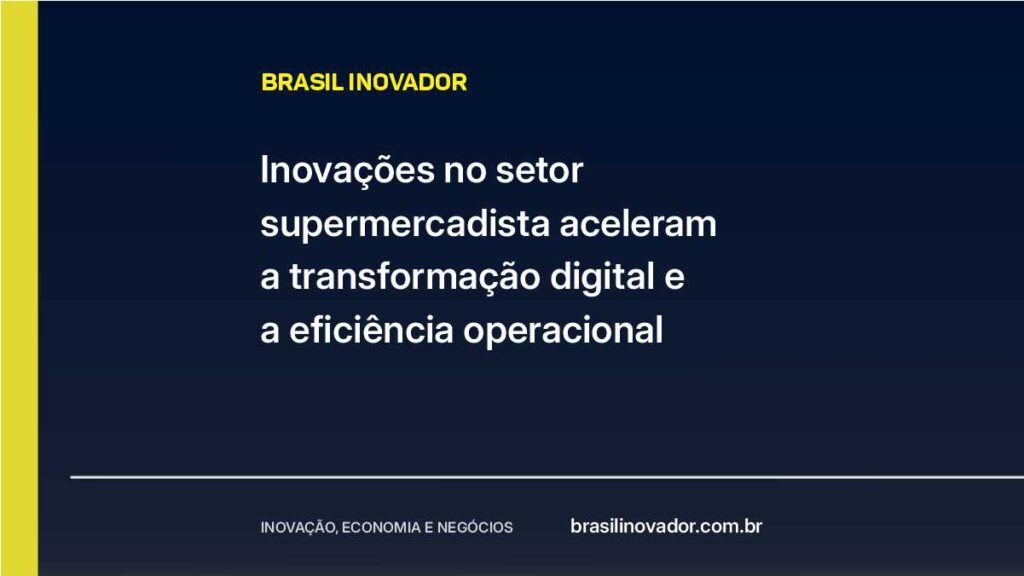 BRASIL INOVADOR

Inovações no setor supermercadista aceleram a transformação digital e a eficiência operacional

INOVAÇÃO, ECONOMIA E NEGÓCIOS

brasilinovador.com.br